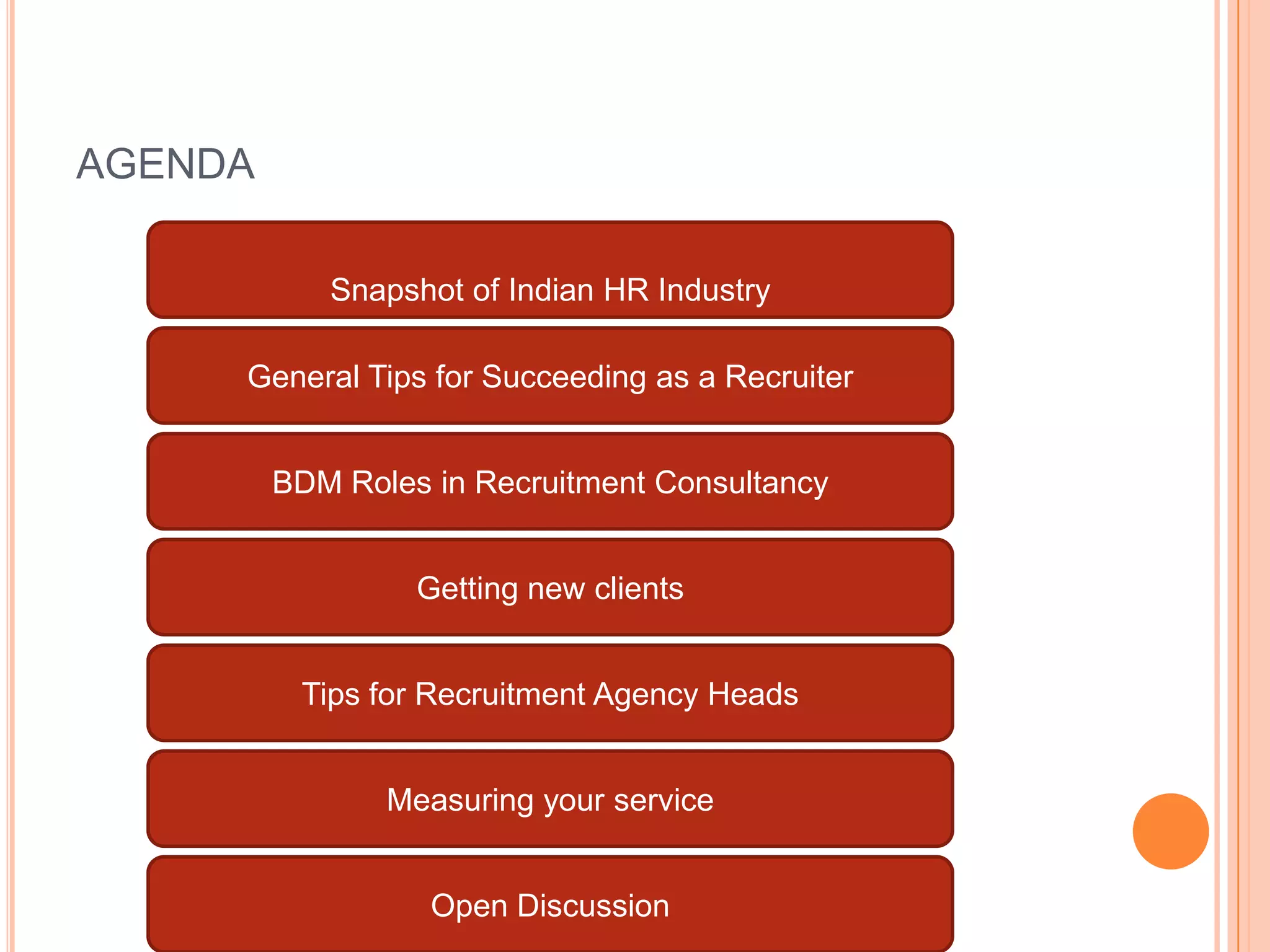 AGENDA

Snapshot of Indian HR Industry

General Tips for Succeeding as a Recruiter

BDM Roles in Recruitment Consultancy

Getting new clients

Tips for Recruitment Agency Heads

Measuring your service

Open Discussion